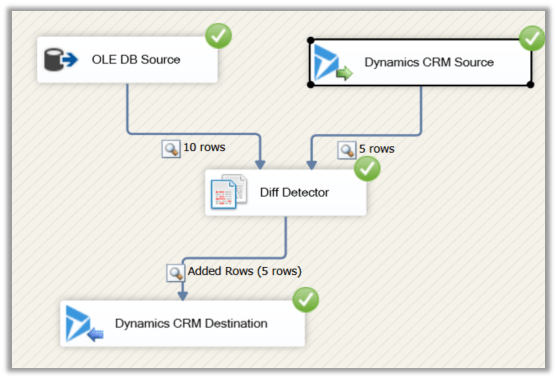 OLE DB Source

Dynamics CRM Source

10 rows

5 rows

Diff Detector

Added Rows (5 rows)

Dynamics CRM Destination